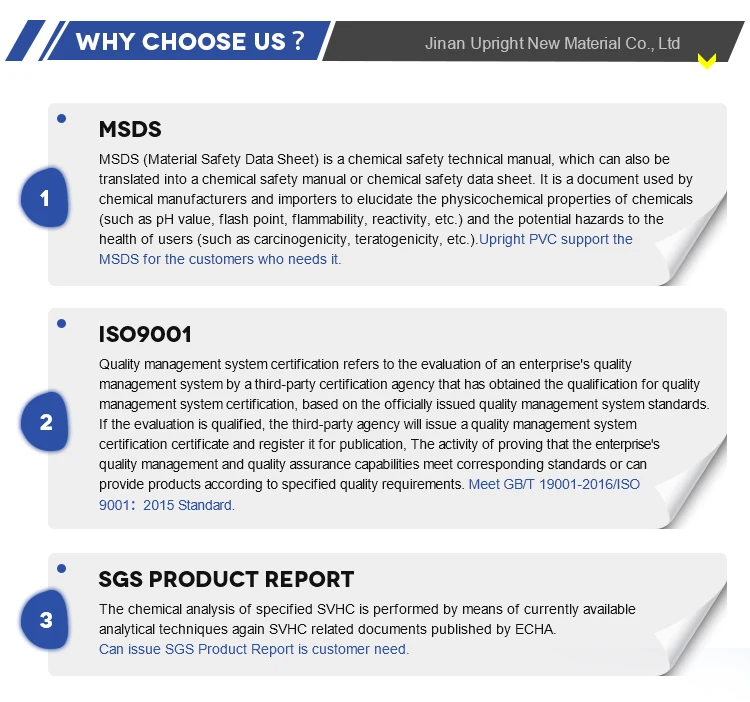 WHY CHOOSE US ?

Jinan Upright New Material Co., Ltd

1

MSDS

MSDS (Material Safety Data Sheet) is a chemical safety technical manual, which can also be translated into a chemical safety manual or chemical safety data sheet. It is a document used by chemical manufacturers and importers to elucidate the physicochemical properties of chemicals (such as pH value, flash point, flammability, reactivity, etc.) and the potential hazards to the health of users (such as carcinogenicity, teratogenicity, etc.).Upright PVC support the MSDS for the customers who needs it.

2

ISO9001

Quality management system certification refers to the evaluation of an enterprise's quality management system by a third-party certification agency that has obtained the qualification for quality management system certification, based on the officially issued quality management system standards. If the evaluation is qualified, the third-party agency will issue a quality management system certification certificate and register it for publication, The activity of proving that the enterprise's quality management and quality assurance capabilities meet corresponding standards or can provide products according to specified quality requirements. Meet GB/T 19001-2016/ISO 9001：2015 Standard.

3

SGS PRODUCT REPORT

The chemical analysis of specified SVHC is performed by means of currently available analytical techniques again SVHC related documents published by ECHA.
Can issue SGS Product Report is customer need.